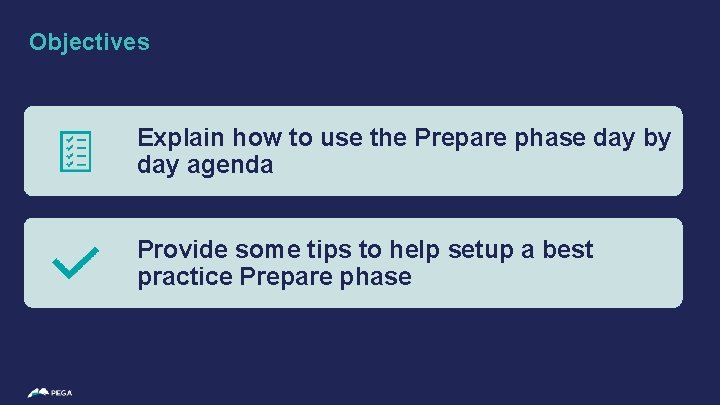 Objectives

Explain how to use the Prepare phase day by day agenda

Provide some tips to help setup a best practice Prepare phase

PEGA